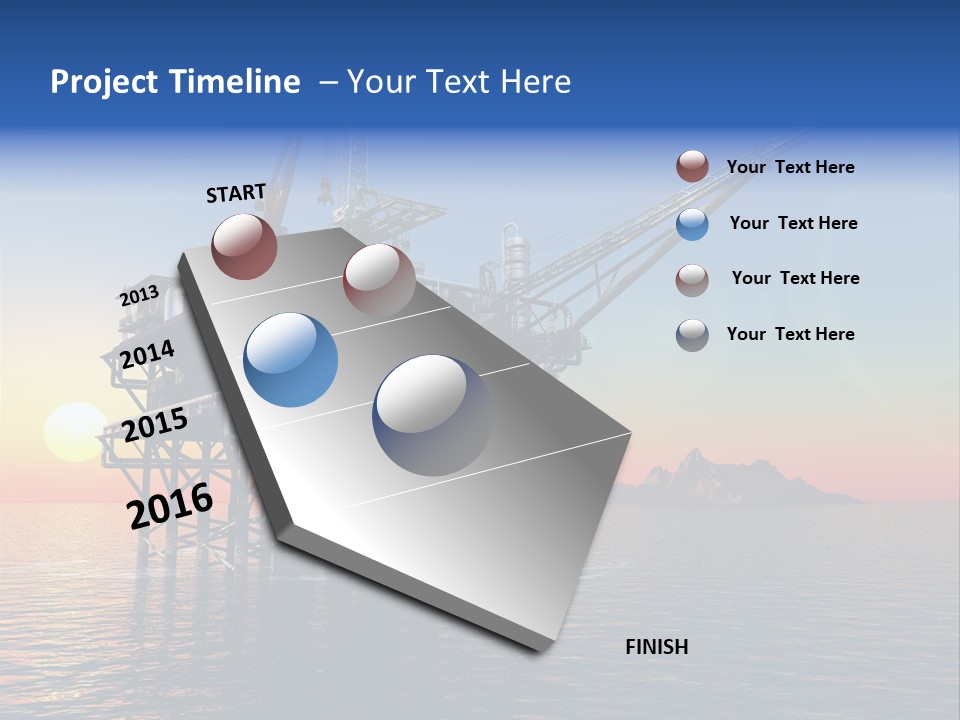 Project Timeline – Your Text Here

START

2013

2014

2015

2016

FINISH

Your Text Here

Your Text Here

Your Text Here

Your Text Here